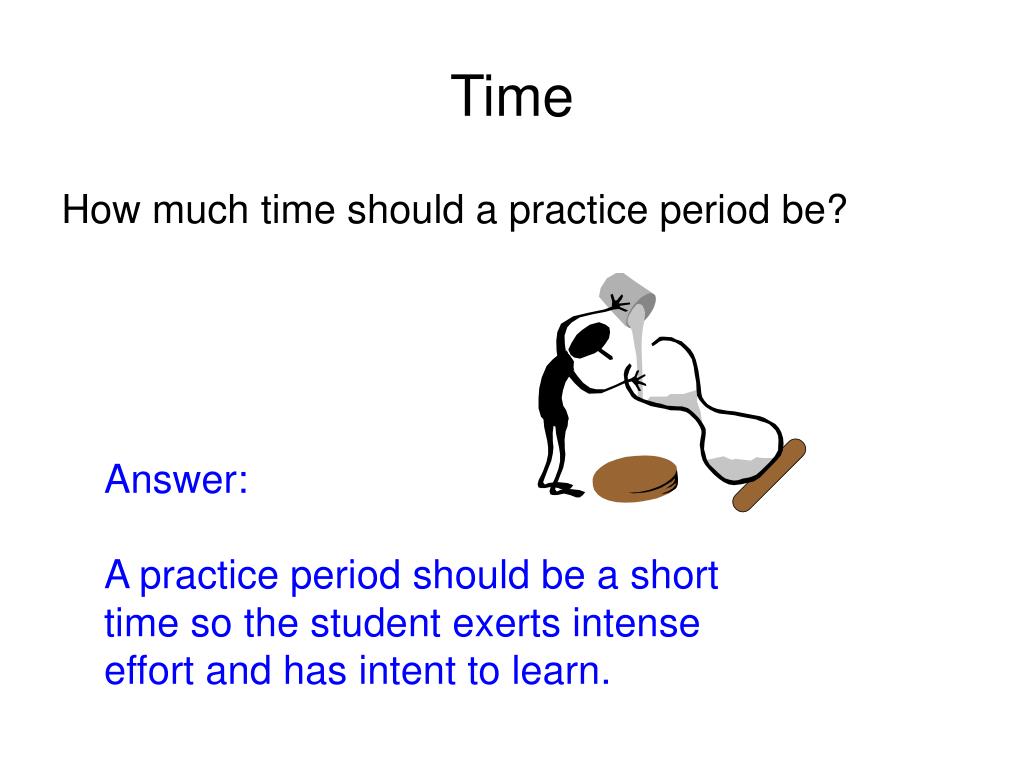 Time

How much time should a practice period be?

Answer:

A practice period should be a short time so the student exerts intense effort and has intent to learn.